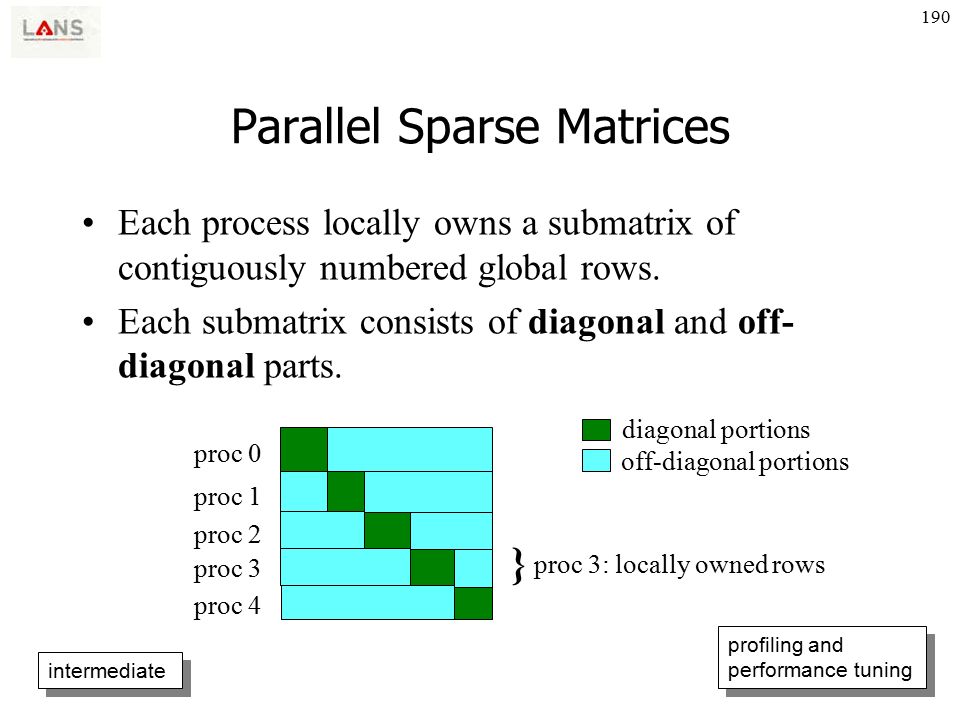 LANS

190

Parallel Sparse Matrices

• Each process locally owns a submatrix of contiguously numbered global rows.

• Each submatrix consists of **diagonal** and **off-diagonal** parts.

proc 0
proc 1
proc 2
proc 3
proc 4

diagonal portions
off-diagonal portions

} proc 3: locally owned rows

intermediate

profiling and performance tuning